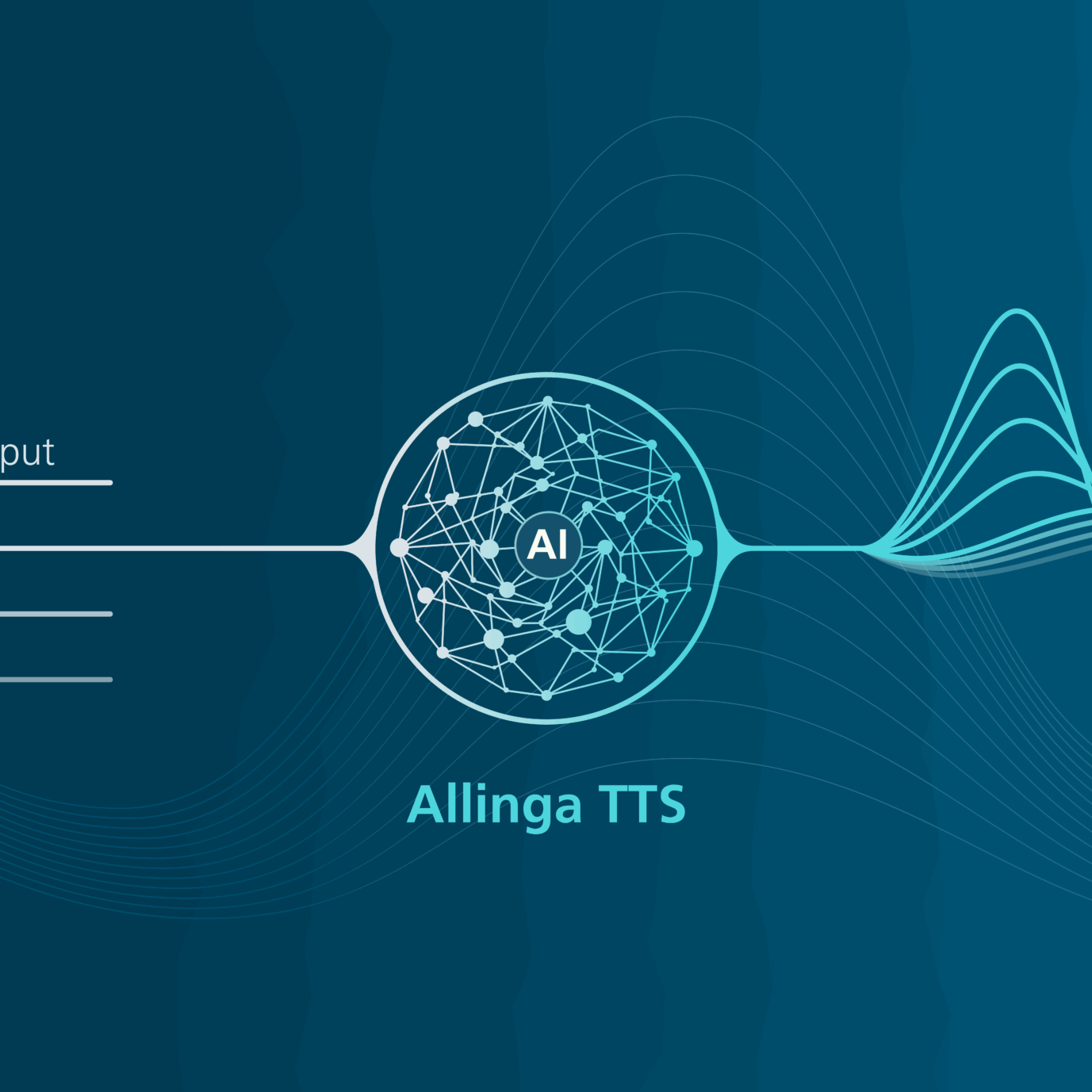 put

AI

Allinga TTS